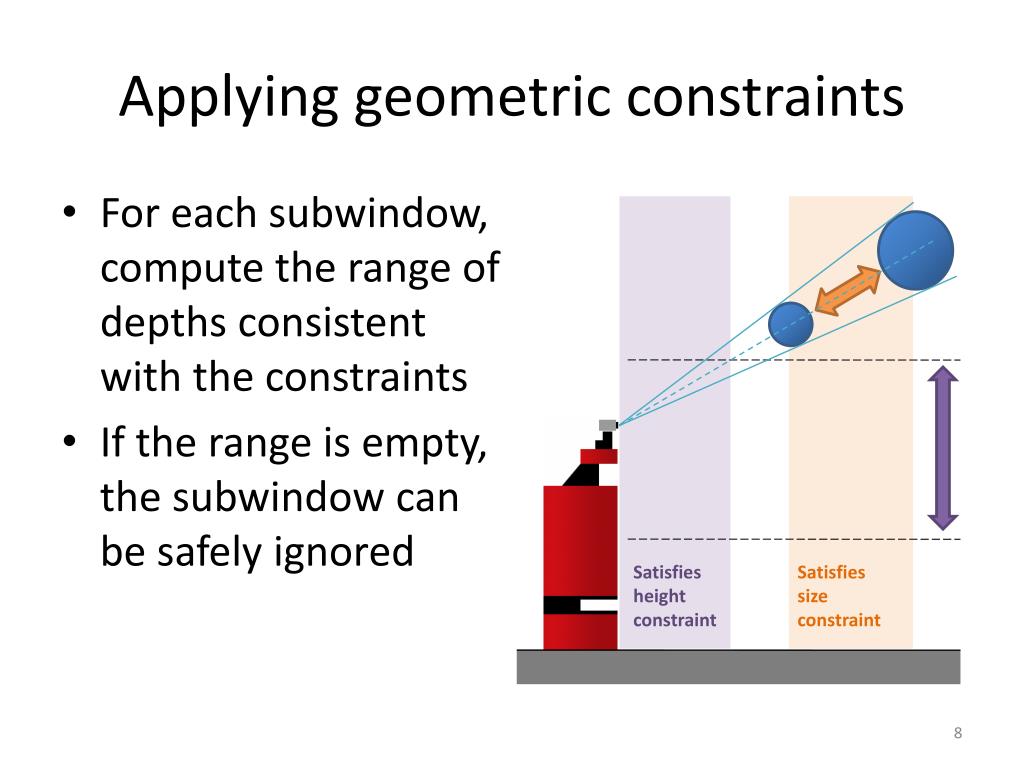 Applying geometric constraints

• For each subwindow, compute the range of depths consistent with the constraints
• If the range is empty, the subwindow can be safely ignored

Satisfies height constraint

Satisfies size constraint

8